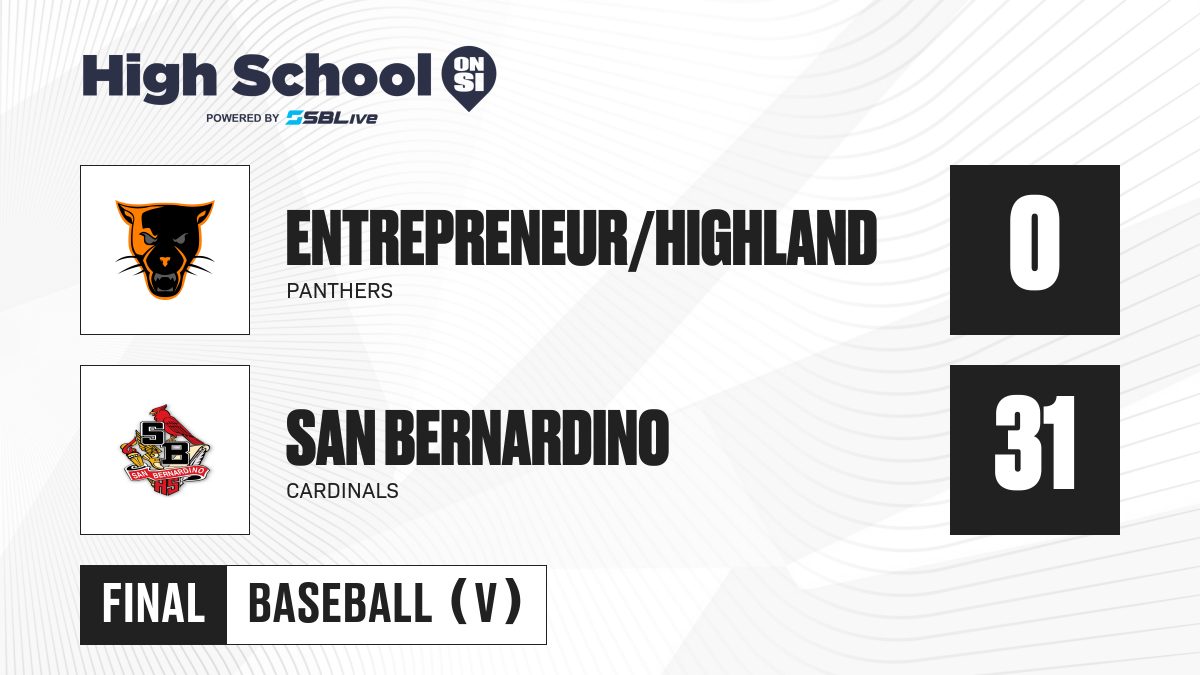 High School ON SI
POWERED BY SBLive

ENTREPRENEUR/HIGHLAND
PANTHERS
0

SB
SAN BERNARDINO
HS

SAN BERNARDINO
CARDINALS
31

FINAL
BASEBALL (V)